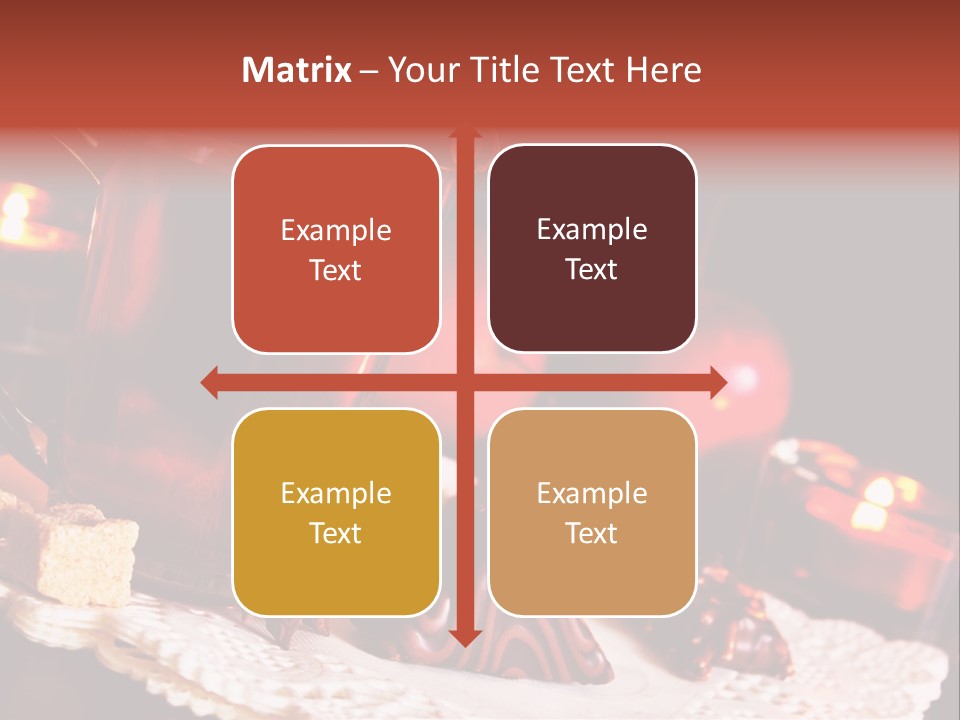 Matrix – Your Title Text Here

Example Text

Example Text

Example Text

Example Text